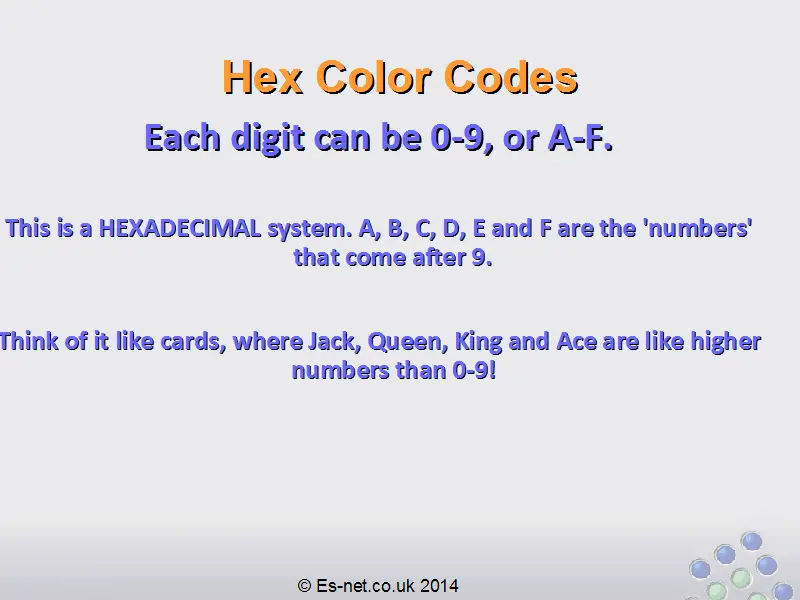 Hex Color Codes

Each digit can be 0-9, or A-F.

This is a HEXADECIMAL system. A, B, C, D, E and F are the 'numbers' that come after 9.

Think of it like cards, where Jack, Queen, King and Ace are like higher numbers than 0-9!

© Es-net.co.uk 2014